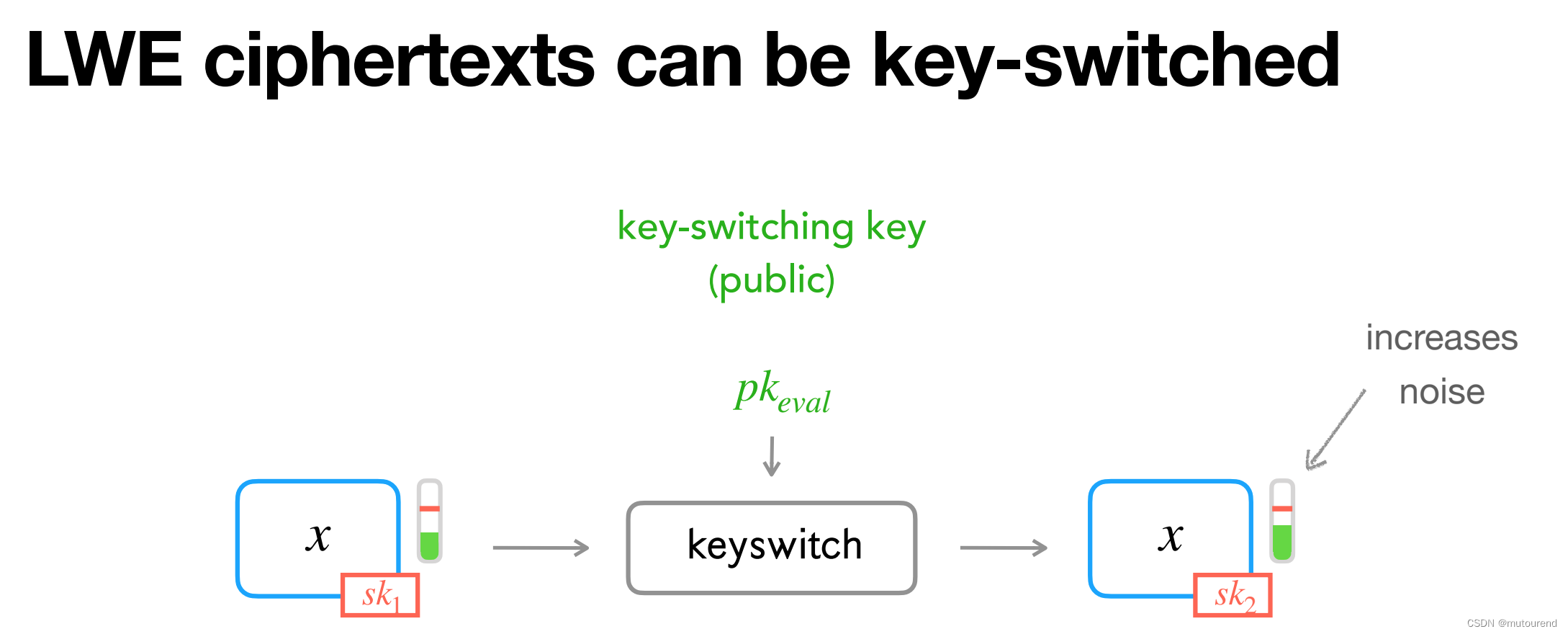 LWE ciphertexts can be key-switched

key-switching key
(public)

$pk_{eval}$

increases
noise

$x$

$sk_1$

keyswitch

$x$

$sk_2$

CSDN @mutourend